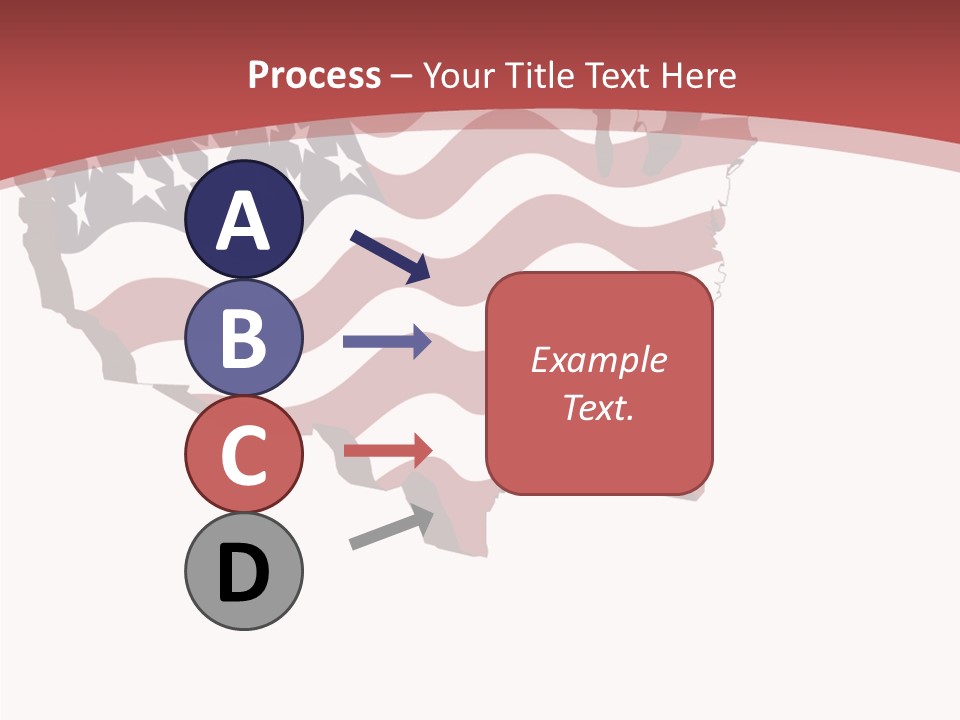 Process – Your Title Text Here

A

B

C

D

Example Text.